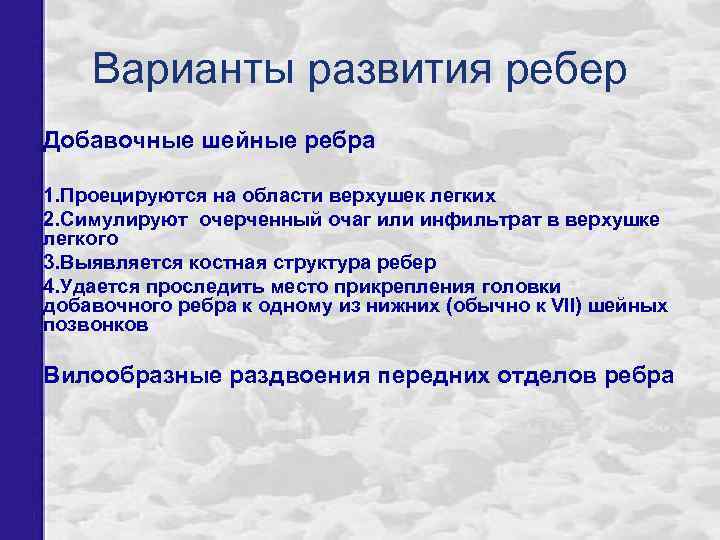 Варианты развития ребер

Добавочные шейные ребра

1.Проецируются на области верхушек легких
2.Симулируют очерченный очаг или инфильтрат в верхушке легкого
3.Выявляется костная структура ребер
4.Удается проследить место прикрепления головки добавочного ребра к одному из нижних (обычно к VII) шейных позвонков

Вилообразные раздвоения передних отделов ребра